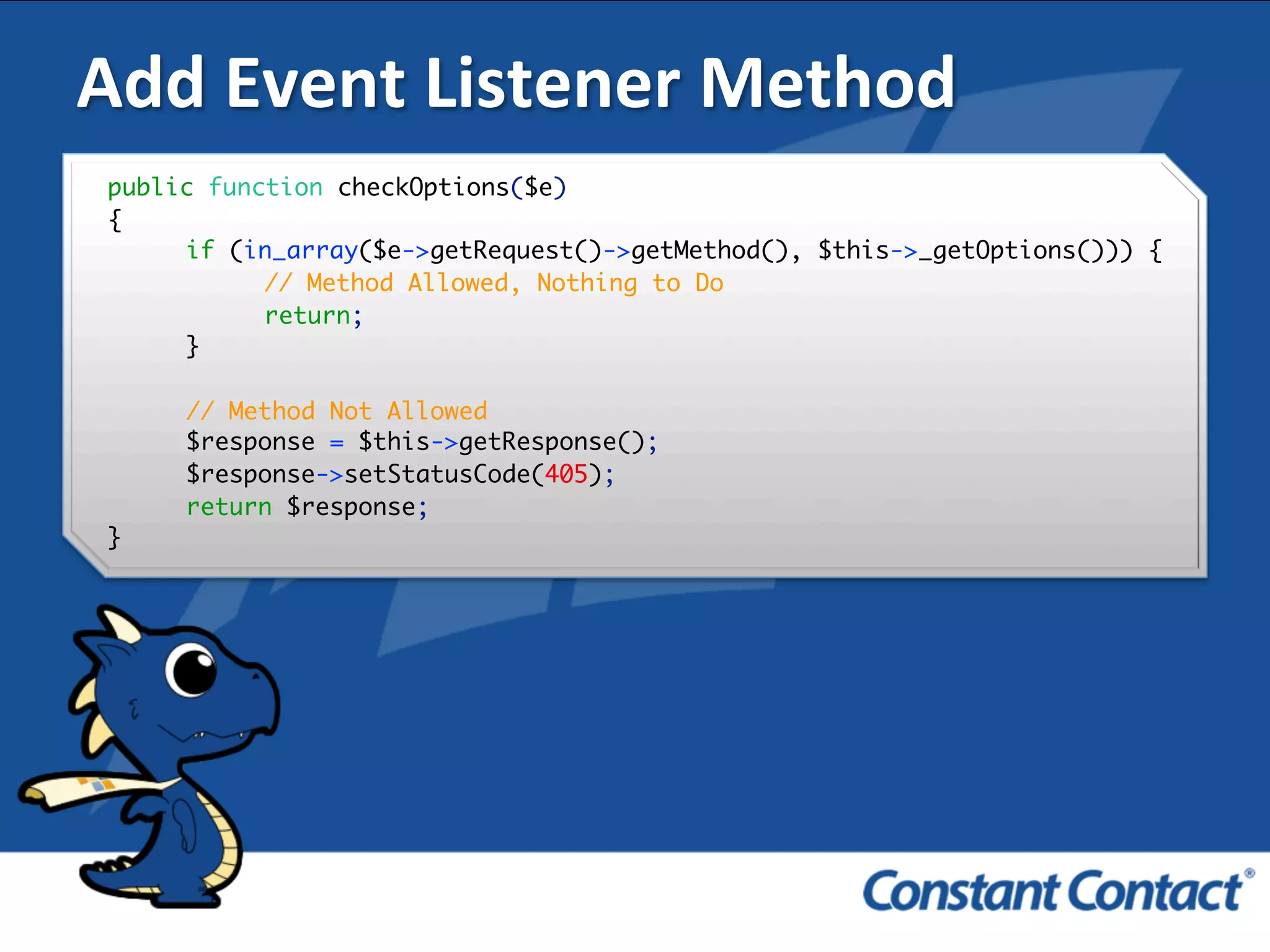 Add Event Listener Method

public function checkOptions($e)
{
    if (in_array($e->getRequest()->getMethod(), $this->_getOptions())) {
        // Method Allowed, Nothing to Do
        return;
    }

    // Method Not Allowed
    $response = $this->getResponse();
    $response->setStatusCode(405);
    return $response;
}

Constant Contact®